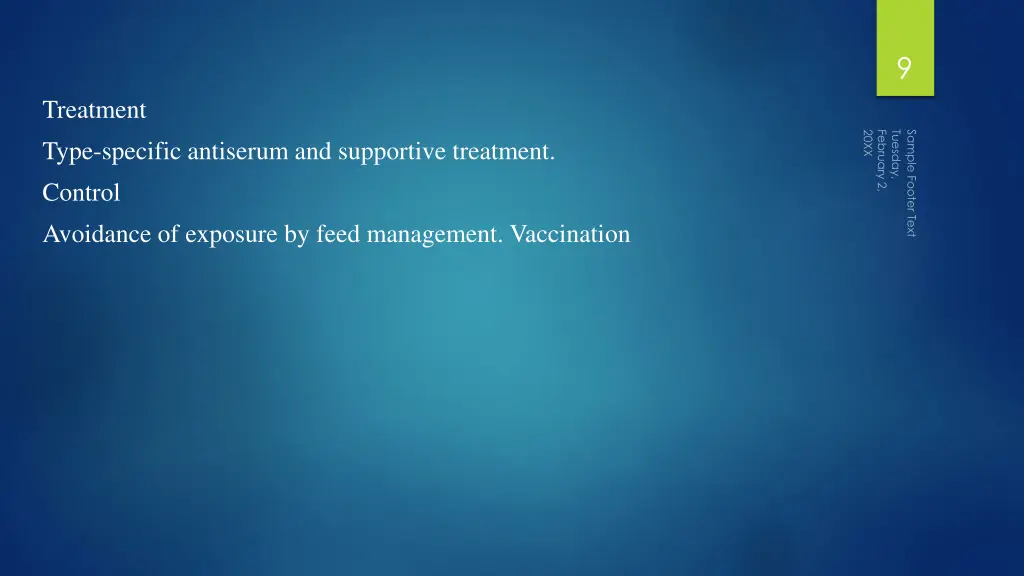 9

Treatment

Type-specific antiserum and supportive treatment.

Control

Avoidance of exposure by feed management. Vaccination

Sample Footer Text

Tuesday, February 2, 20XX